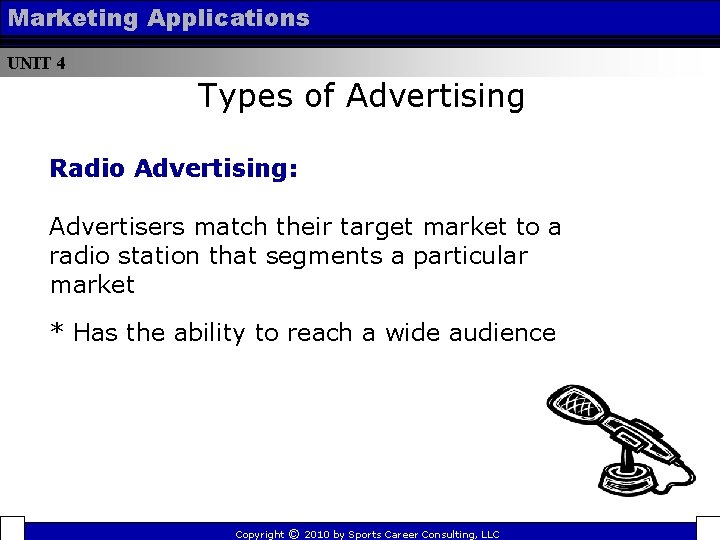 Marketing Applications

UNIT 4

Types of Advertising

Radio Advertising:

Advertisers match their target market to a radio station that segments a particular market

* Has the ability to reach a wide audience

Copyright © 2010 by Sports Career Consulting, LLC